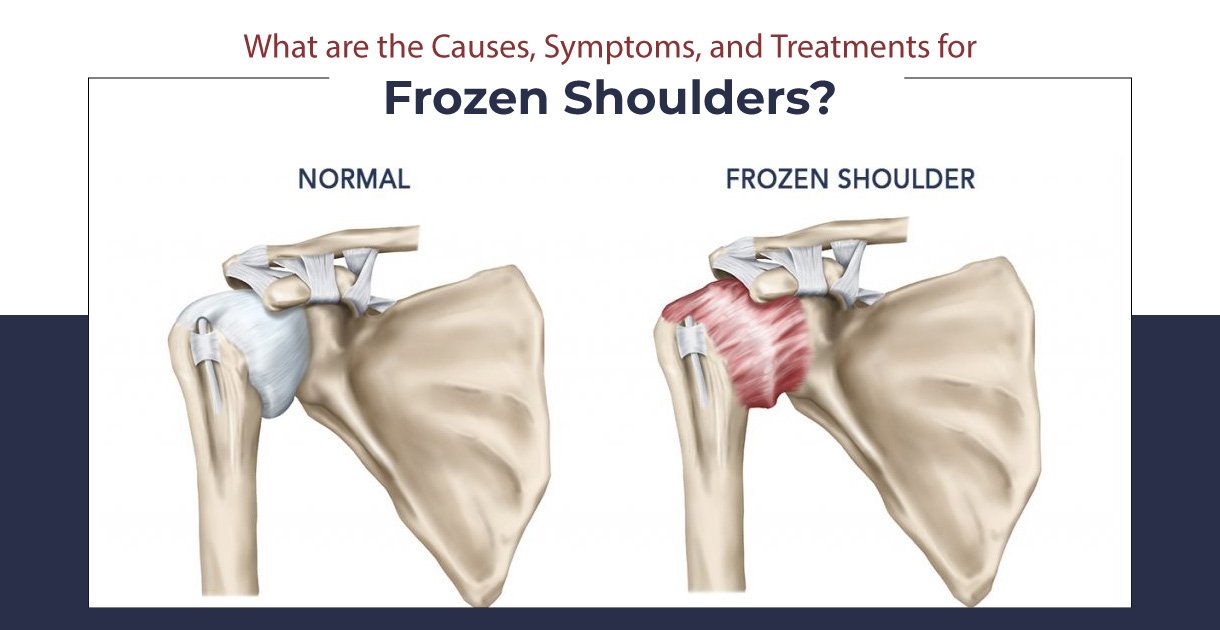 What are the Causes, Symptoms, and Treatments for

Frozen Shoulders?

NORMAL

FROZEN SHOULDER